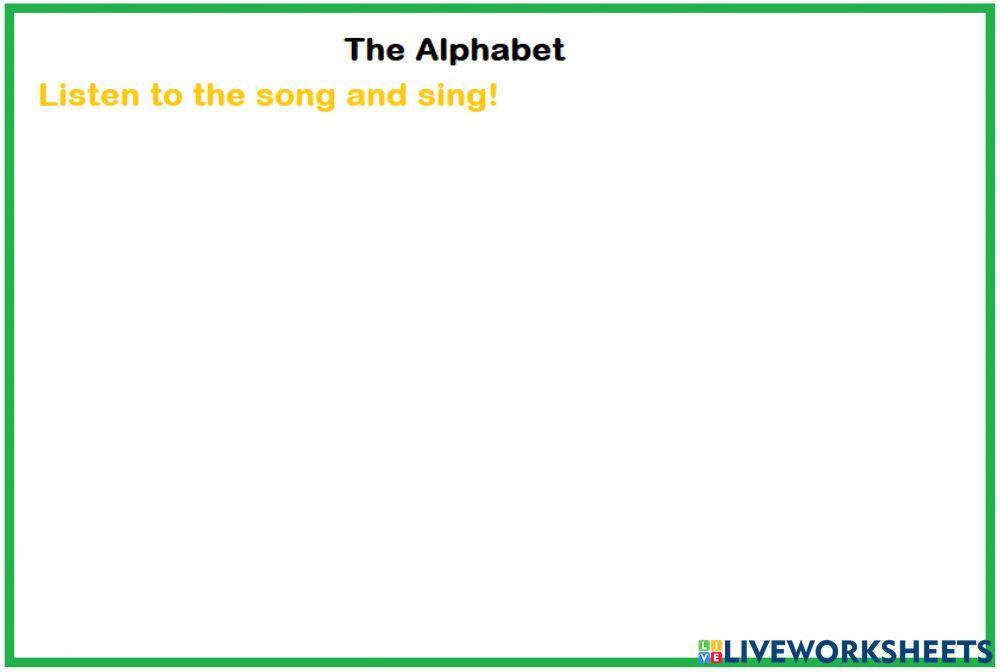 The Alphabet

Listen to the song and sing!

LIVEWORKSHEETS